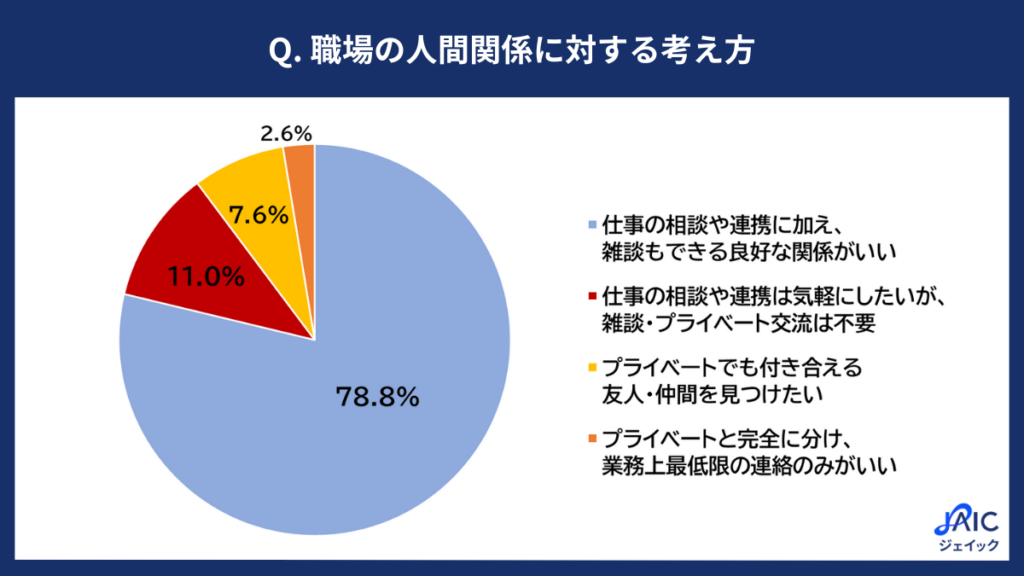 Q. 職場の人間関係に対する考え方

2.6%

7.6%

11.0%

78.8%

仕事の相談や連携に加え、雑談もできる良好な関係がいい

仕事の相談や連携は気軽にしたいが、雑談・プライベート交流は不要

プライベートでも付き合える友人・仲間を見つけたい

プライベートと完全に分け、業務上最低限の連絡のみがいい

JAIC
ジェイック